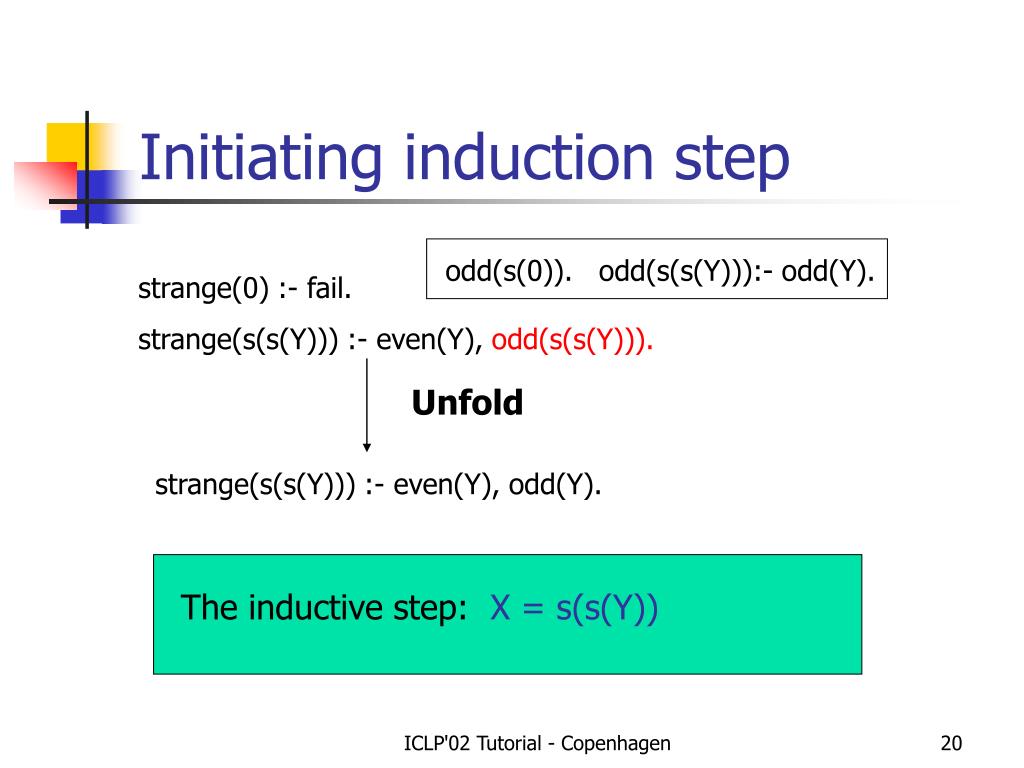 Initiating induction step

odd(s(0)). odd(s(s(Y))):- odd(Y).

strange(0) :- fail.

strange(s(s(Y))) :- even(Y), odd(s(s(Y))).

Unfold

strange(s(s(Y))) :- even(Y), odd(Y).

The inductive step: X = s(s(Y))

ICLP'02 Tutorial - Copenhagen

20